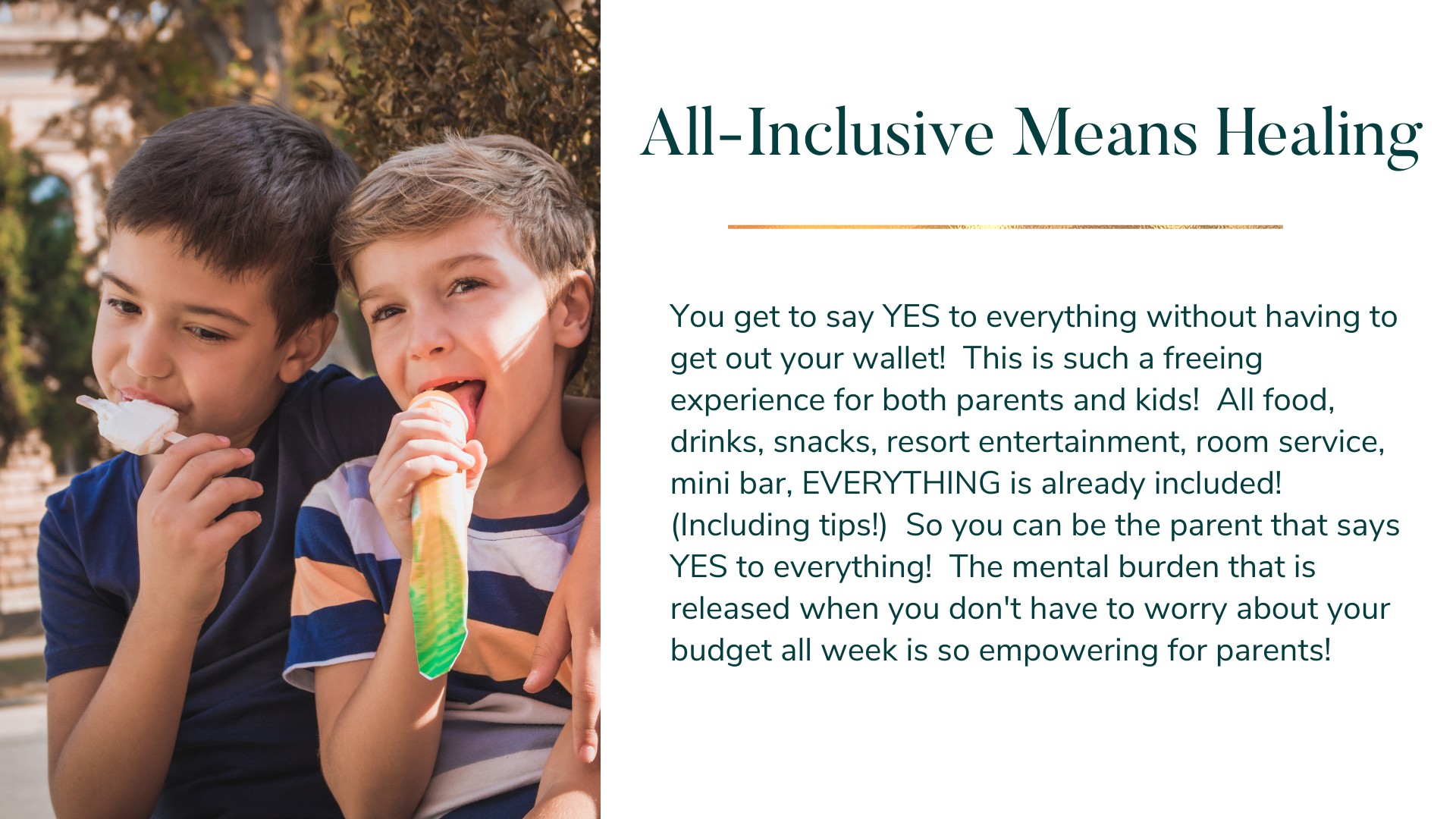 All-Inclusive Means Healing

You get to say YES to everything without having to get out your wallet!  This is such a freeing experience for both parents and kids!  All food, drinks, snacks, resort entertainment, room service, mini bar, EVERYTHING is already included! (Including tips!)  So you can be the parent that says YES to everything!  The mental burden that is released when you don't have to worry about your budget all week is so empowering for parents!